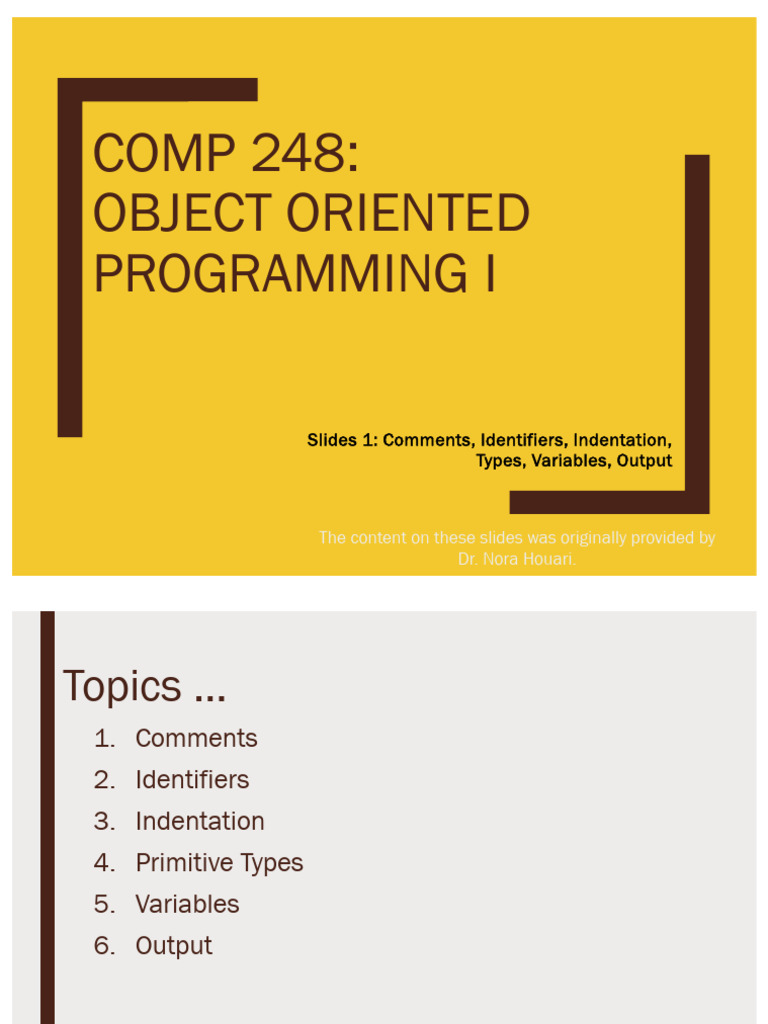 COMP 248:
OBJECT ORIENTED PROGRAMMING I

Slides 1: Comments, Identifiers, Indentation, Types, Variables, Output

The content on these slides was originally provided by Dr. Nora Houari.

Topics ...

1. Comments
2. Identifiers
3. Indentation
4. Primitive Types
5. Variables
6. Output